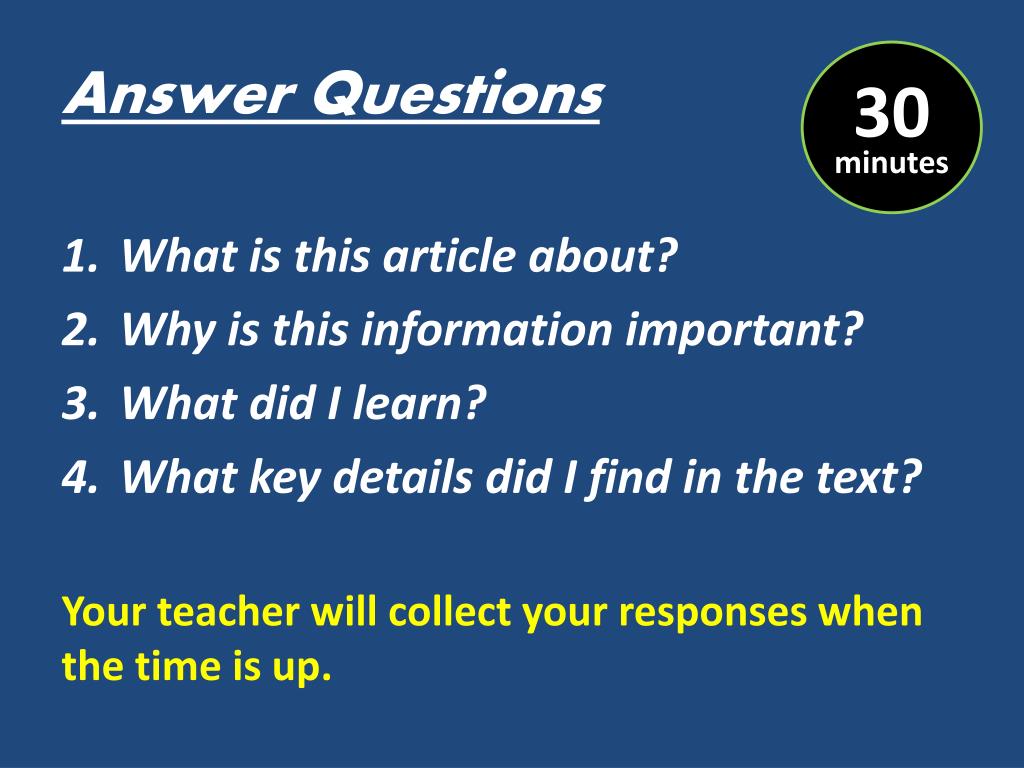 Answer Questions

30
minutes

1. What is this article about?
2. Why is this information important?
3. What did I learn?
4. What key details did I find in the text?

Your teacher will collect your responses when the time is up.